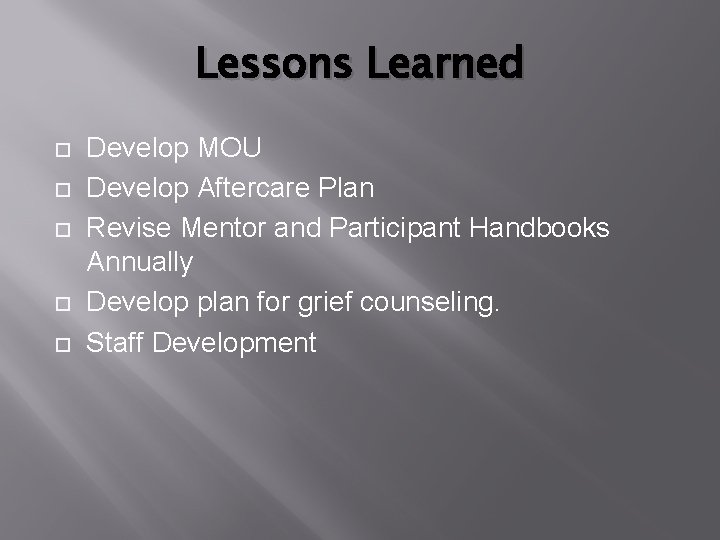 Lessons Learned

- Develop MOU
- Develop Aftercare Plan
- Revise Mentor and Participant Handbooks Annually
- Develop plan for grief counseling.
- Staff Development